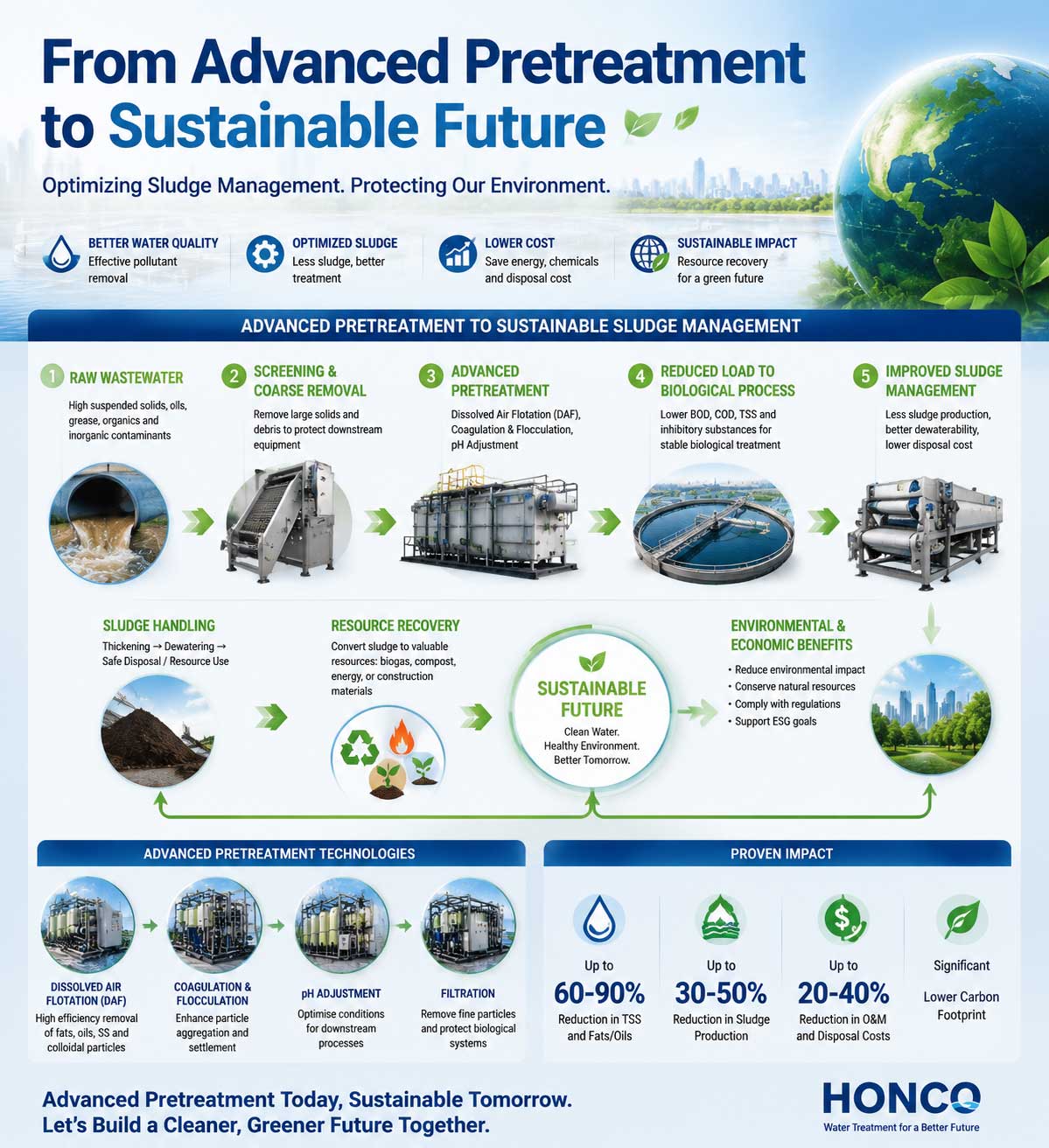 From Advanced Pretreatment to Sustainable Future

Optimizing Sludge Management. Protecting Our Environment.

BETTER WATER QUALITY
Effective pollutant removal

OPTIMIZED SLUDGE
Less sludge, better treatment

LOWER COST
Save energy, chemicals and disposal cost

SUSTAINABLE IMPACT
Resource recovery for a green future

ADVANCED PRETREATMENT TO SUSTAINABLE SLUDGE MANAGEMENT

1 RAW WASTEWATER
High suspended solids, oils, grease, organics and inorganic contaminants

2 SCREENING & COARSE REMOVAL
Remove large solids and debris to protect downstream equipment

3 ADVANCED PRETREATMENT
Dissolved Air Flotation (DAF), Coagulation & Flocculation, pH Adjustment

4 REDUCED LOAD TO BIOLOGICAL PROCESS
Lower BOD, COD, TSS and inhibitory substances for stable biological treatment

5 IMPROVED SLUDGE MANAGEMENT
Less sludge production, better dewaterability, lower disposal cost

SLUDGE HANDLING
Thickening → Dewatering → Safe Disposal / Resource Use

RESOURCE RECOVERY
Convert sludge to valuable resources: biogas, compost, energy, or construction materials

SUSTAINABLE FUTURE
Clean Water. Healthy Environment. Better Tomorrow.

ENVIRONMENTAL & ECONOMIC BENEFITS
• Reduce environmental impact
• Conserve natural resources
• Comply with regulations
• Support ESG goals

ADVANCED PRETREATMENT TECHNOLOGIES

DISSOLVED AIR FLOTATION (DAF)
High efficiency removal of fats, oils, SS and colloidal particles

COAGULATION & FLOCCULATION
Enhance particle aggregation and settlement

pH ADJUSTMENT
Optimise conditions for downstream processes

FILTRATION
Remove fine particles and protect biological systems

PROVEN IMPACT

Up to 60-90% Reduction in TSS and Fats/Oils

Up to 30-50% Reduction in Sludge Production

Up to 20-40% Reduction in O&M and Disposal Costs

Significant Lower Carbon Footprint

Advanced Pretreatment Today, Sustainable Tomorrow.
Let's Build a Cleaner, Greener Future Together.

HONCO
Water Treatment for a Better Future